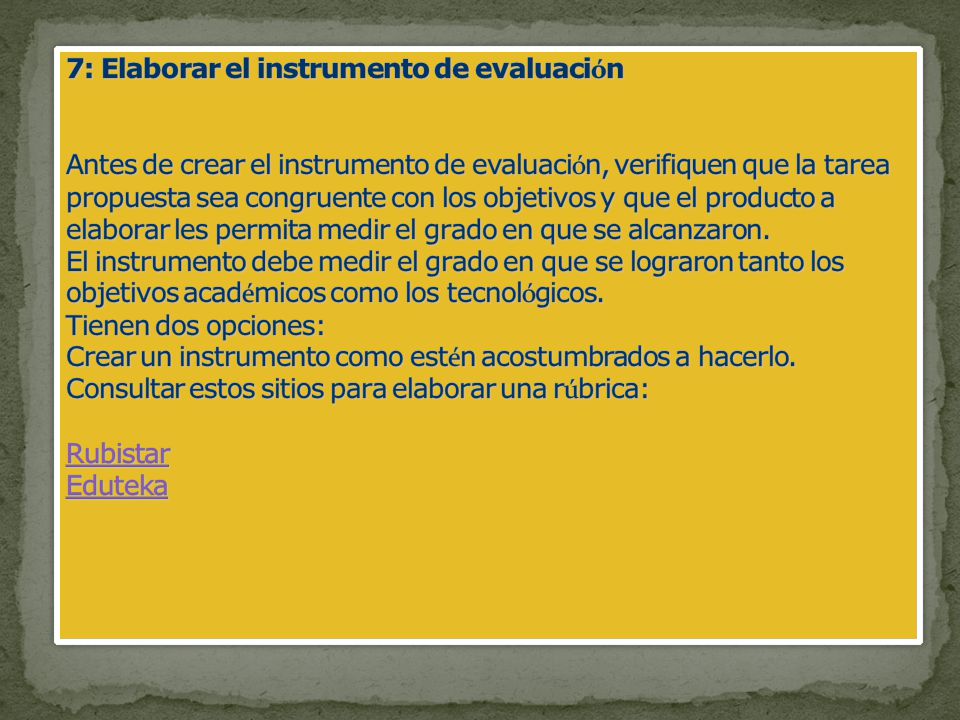 7: Elaborar el instrumento de evaluación

Antes de crear el instrumento de evaluación, verifiquen que la tarea propuesta sea congruente con los objetivos y que el producto a elaborar les permita medir el grado en que se alcanzaron.
El instrumento debe medir el grado en que se lograron tanto los objetivos académicos como los tecnológicos.
Tienen dos opciones:
Crear un instrumento como estén acostumbrados a hacerlo.
Consultar estos sitios para elaborar una rúbrica:

Rubistar
Eduteka